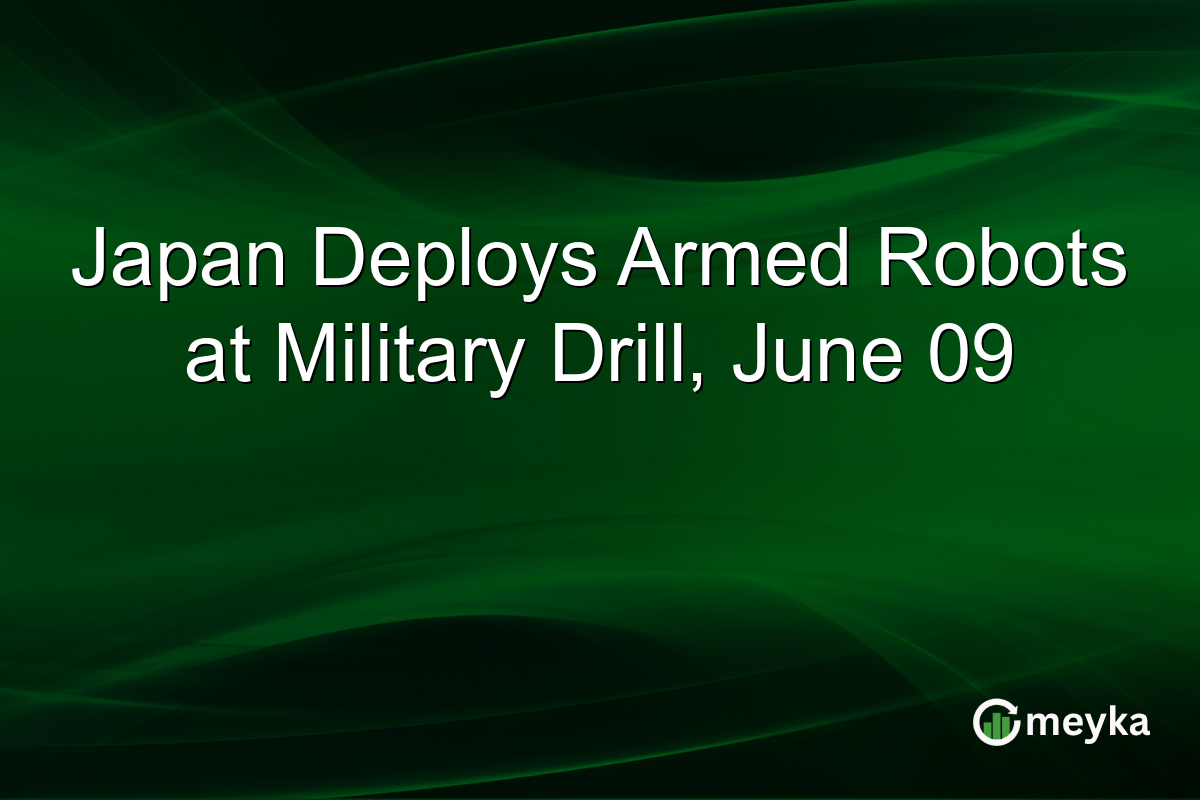 Japan Deploys Armed Robots at Military Drill, June 09

meyka